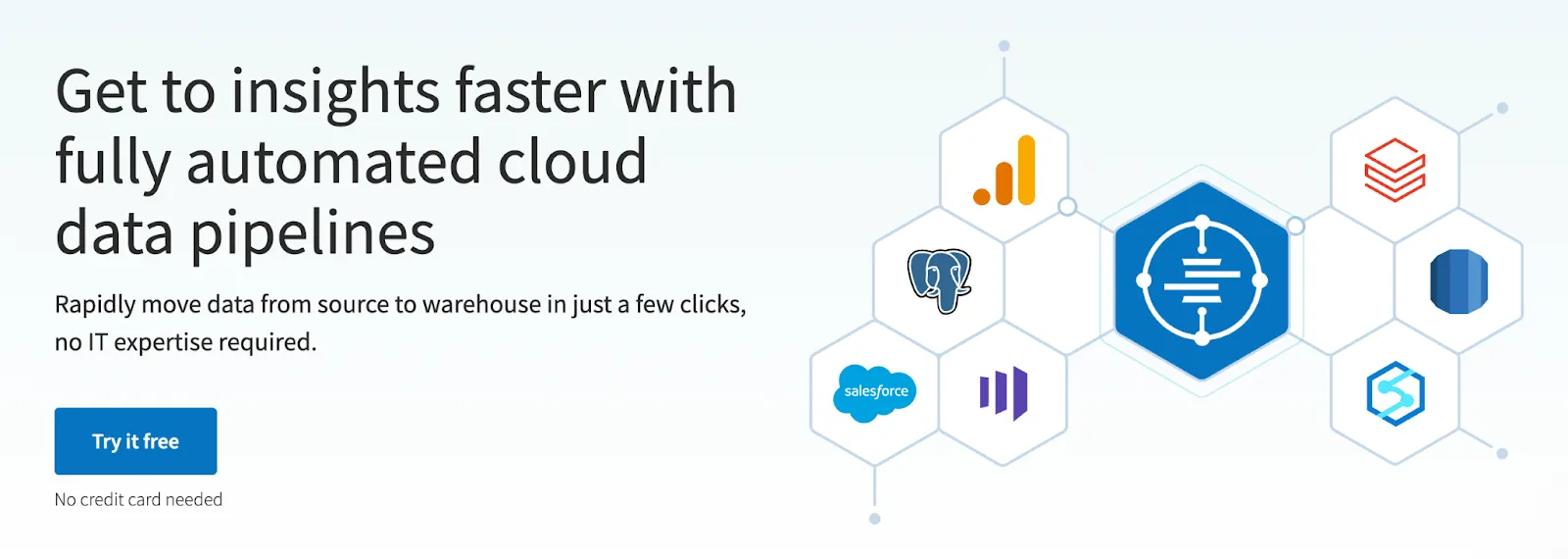 Get to insights faster with fully automated cloud data pipelines

Rapidly move data from source to warehouse in just a few clicks, no IT expertise required.

Try it free

No credit card needed

salesforce